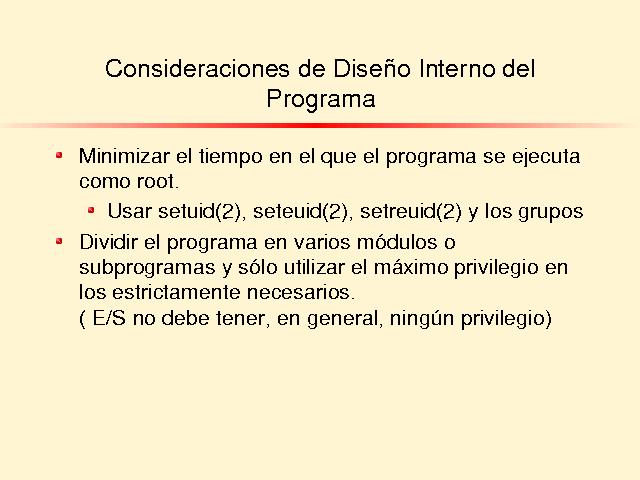 Consideraciones de Diseño Interno del Programa

- Minimizar el tiempo en el que el programa se ejecuta como root.
  - Usar setuid(2), seteuid(2), setreuid(2) y los grupos
- Dividir el programa en varios módulos o subprogramas y sólo utilizar el máximo privilegio en los estrictamente necesarios.
( E/S no debe tener, en general, ningún privilegio)